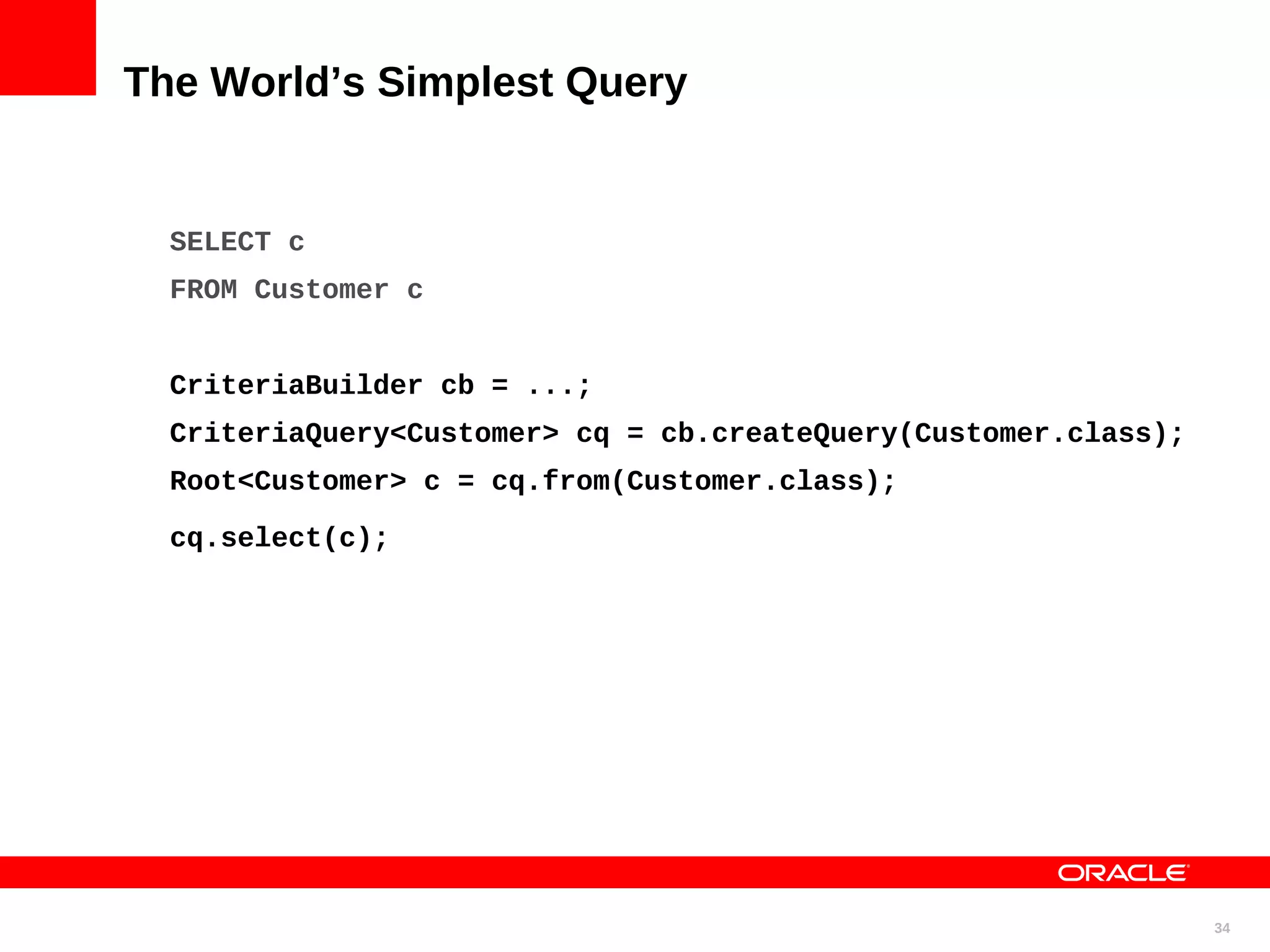 The World’s Simplest Query

SELECT c
FROM Customer c

CriteriaBuilder cb = ...;
CriteriaQuery<Customer> cq = cb.createQuery(Customer.class);
Root<Customer> c = cq.from(Customer.class);
cq.select(c);

ORACLE

34